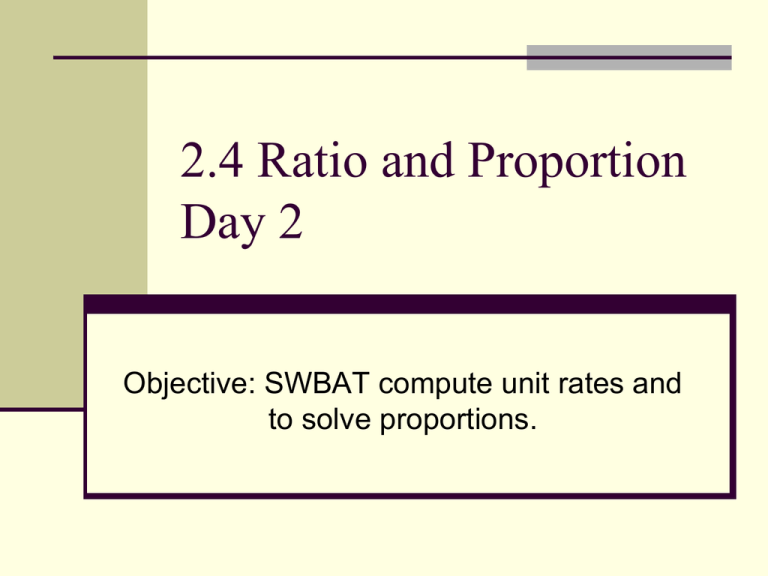 2.4 Ratio and Proportion
Day 2

Objective: SWBAT compute unit rates and to solve proportions.